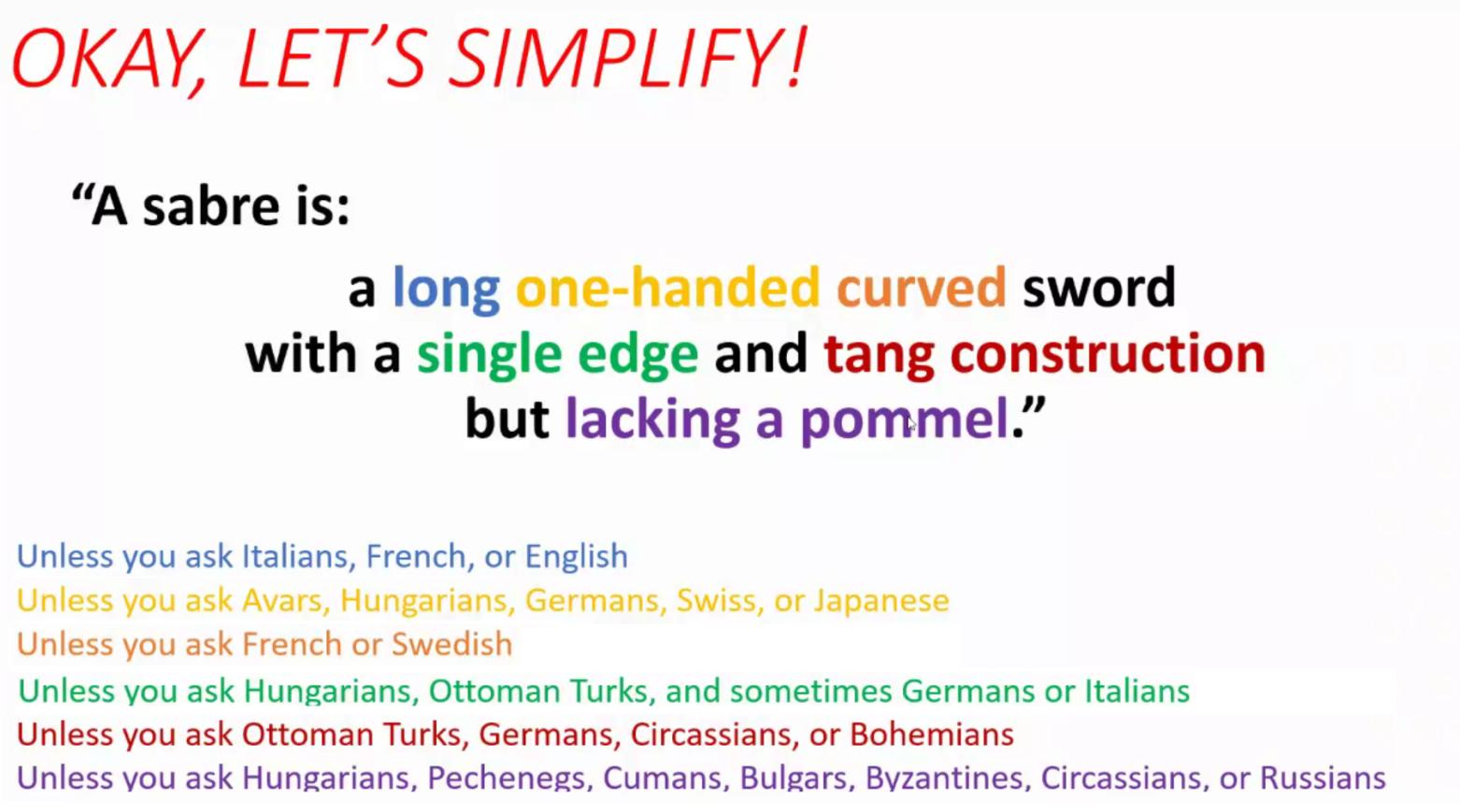 OKAY, LET'S SIMPLIFY!

"A sabre is:

a long one-handed curved sword with a single edge and tang construction but lacking a pommel."

Unless you ask Italians, French, or English
Unless you ask Avars, Hungarians, Germans, Swiss, or Japanese
Unless you ask French or Swedish
Unless you ask Hungarians, Ottoman Turks, and sometimes Germans or Italians
Unless you ask Ottoman Turks, Germans, Circassians, or Bohemians
Unless you ask Hungarians, Pechenegs, Cumans, Bulgars, Byzantines, Circassians, or Russians